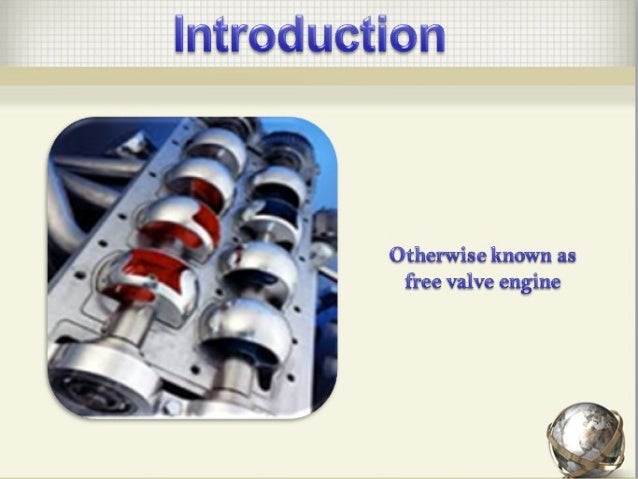 Introduction

Otherwise known as free valve engine